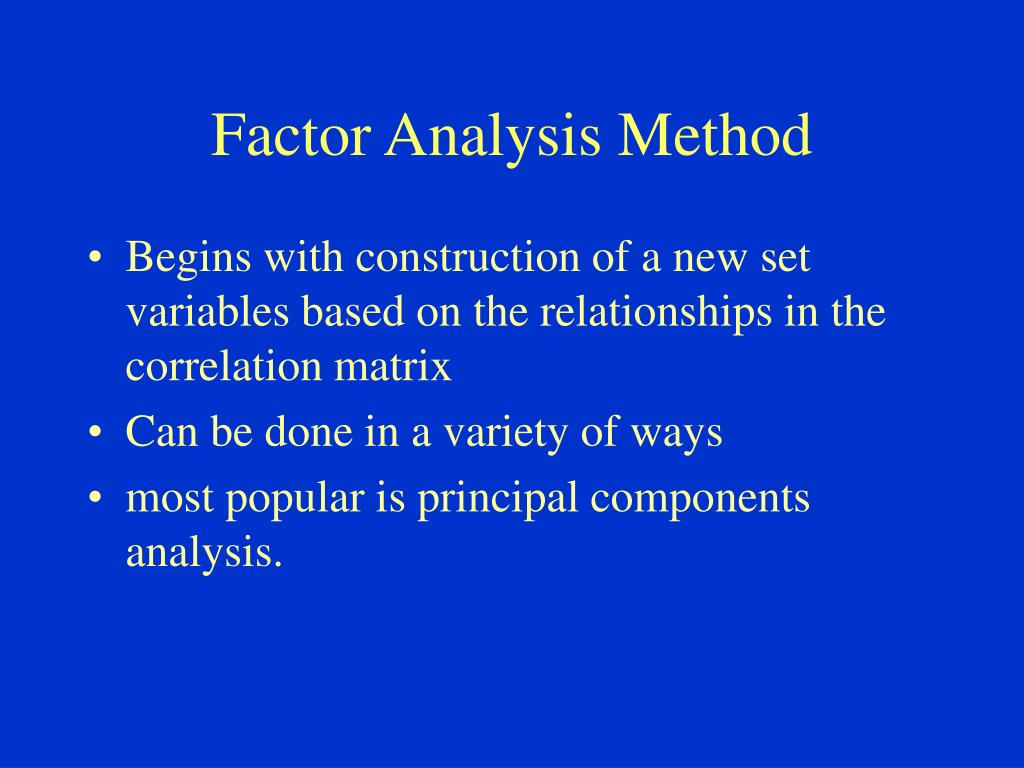 Factor Analysis Method

• Begins with construction of a new set variables based on the relationships in the correlation matrix
• Can be done in a variety of ways
• most popular is principal components analysis.